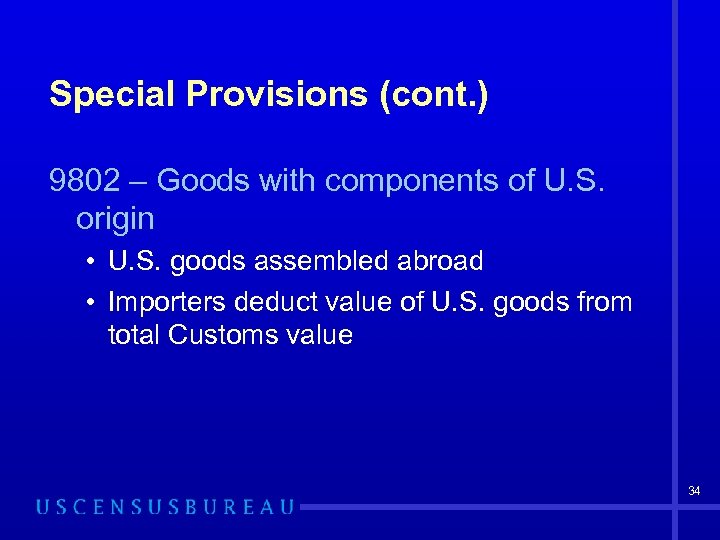 Special Provisions (cont.)

9802 – Goods with components of U.S. origin

• U.S. goods assembled abroad
• Importers deduct value of U.S. goods from total Customs value

34

USCENSUSBUREAU